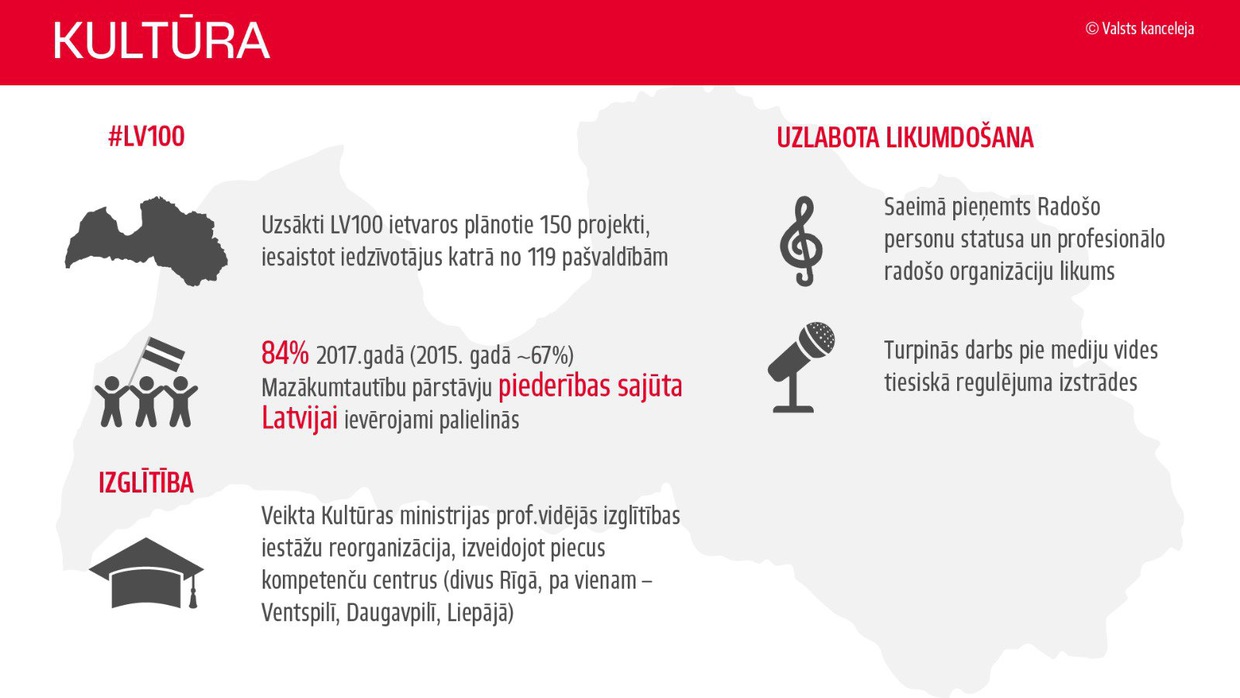 KULTŪRA

© Valsts kanceleja

#LV100

Uzsākti LV100 ietvaros plānotie 150 projekti, iesaistot iedzīvotājus katrā no 119 pašvaldībām

84% 2017.gadā (2015. gadā ~67%) Mazākumtautību pārstāvju piederības sajūta Latvijai ievērojami palielinās

IZGLĪTĪBA

Veikta Kultūras ministrijas prof.vidējās izglītības iestāžu reorganizācija, izveidojot piecus kompetenču centrus (divus Rīgā, pa vienam – Ventspilī, Daugavpilī, Liepājā)

UZLABOTA LIKUMDOŠANA

Saeimā pieņemts Radošo personu statusa un profesionālo radošo organizāciju likums

Turpinās darbs pie mediju vides tiesiskā regulējuma izstrādes